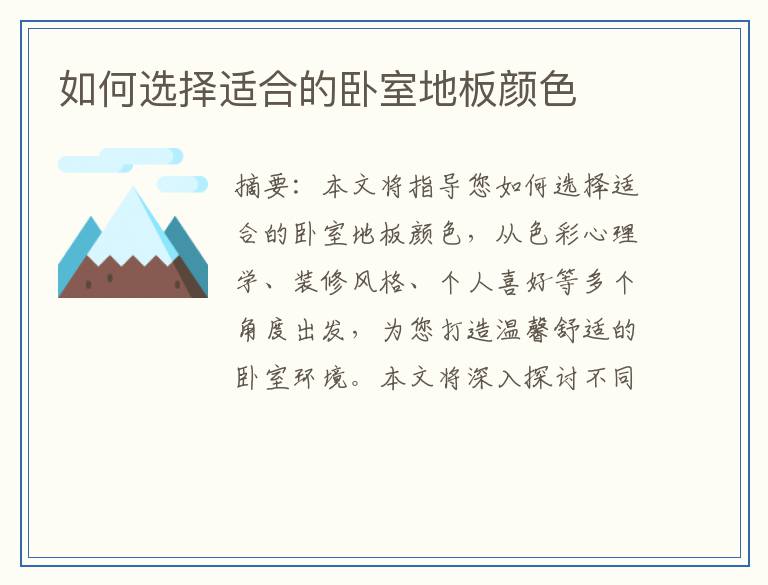 如何选择适合的卧室地板颜色

摘要：本文将指导您如何选择适合的卧室地板颜色，从色彩心理学、装修风格、个人喜好等多个角度出发，为您打造温馨舒适的卧室环境。本文将深入探讨不同